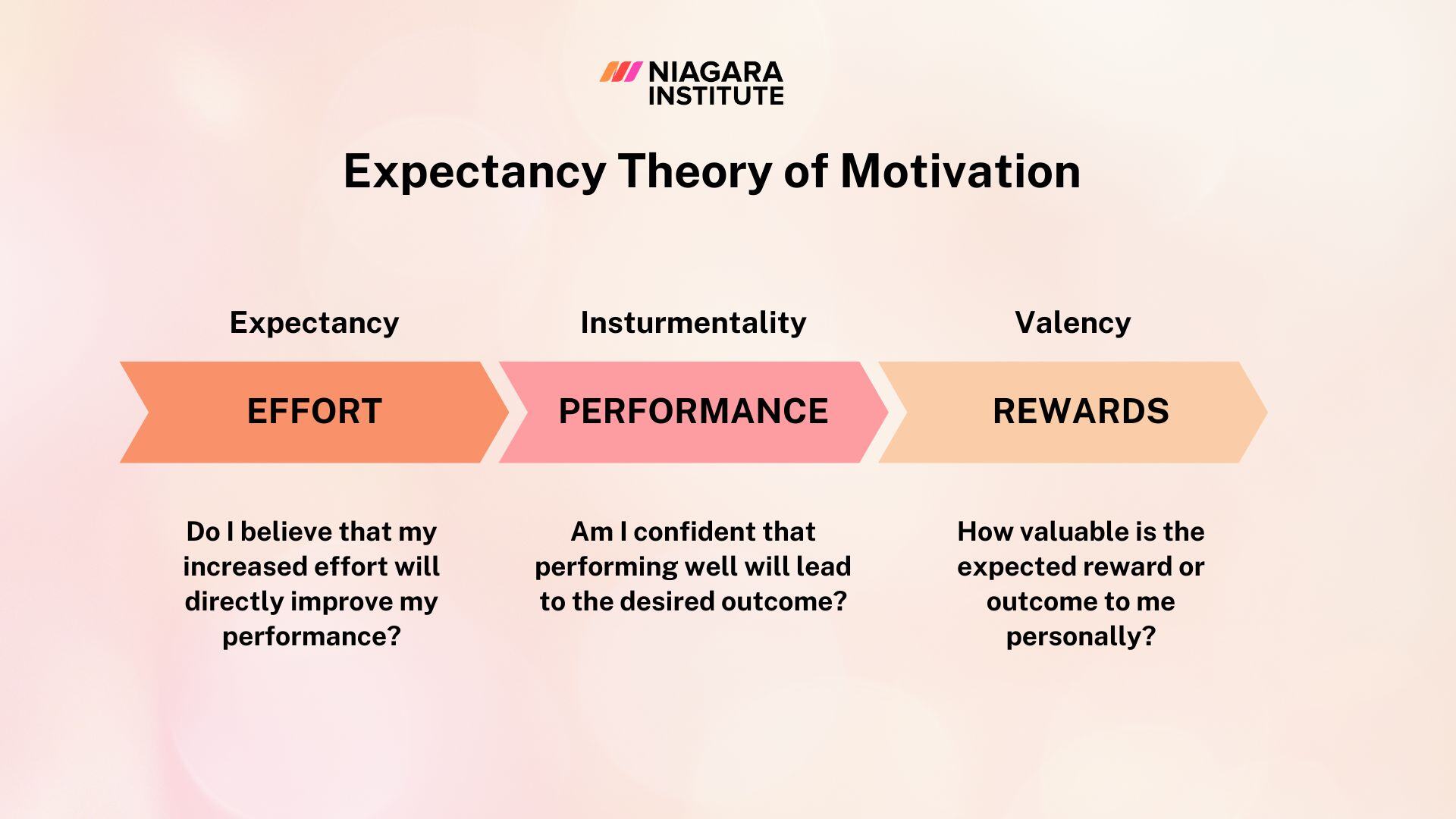 NIAGARA INSTITUTE

Expectancy Theory of Motivation

Expectancy

EFFORT

Do I believe that my increased effort will directly improve my performance?

Insturmentality

PERFORMANCE

Am I confident that performing well will lead to the desired outcome?

Valency

REWARDS

How valuable is the expected reward or outcome to me personally?